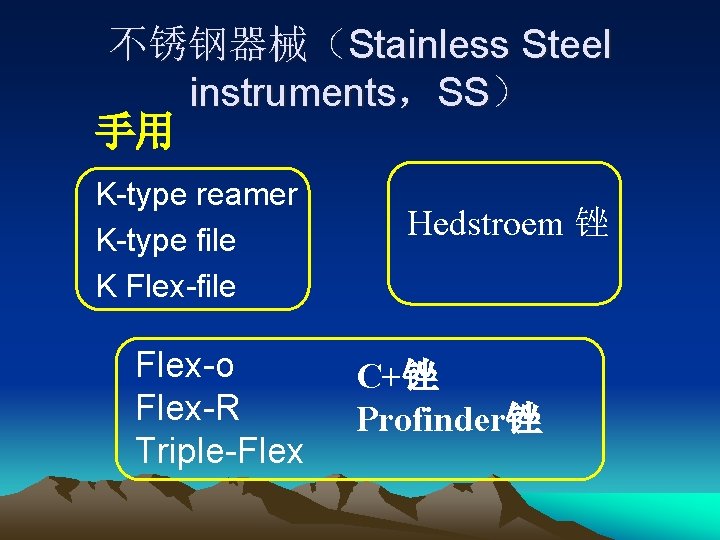 不锈钢器械（Stainless Steel instruments，SS）

手用

K-type reamer
K-type file
K Flex-file

Hedstroem 锉

Flex-o
Flex-R
Triple-Flex

C+锉
Profinder锉